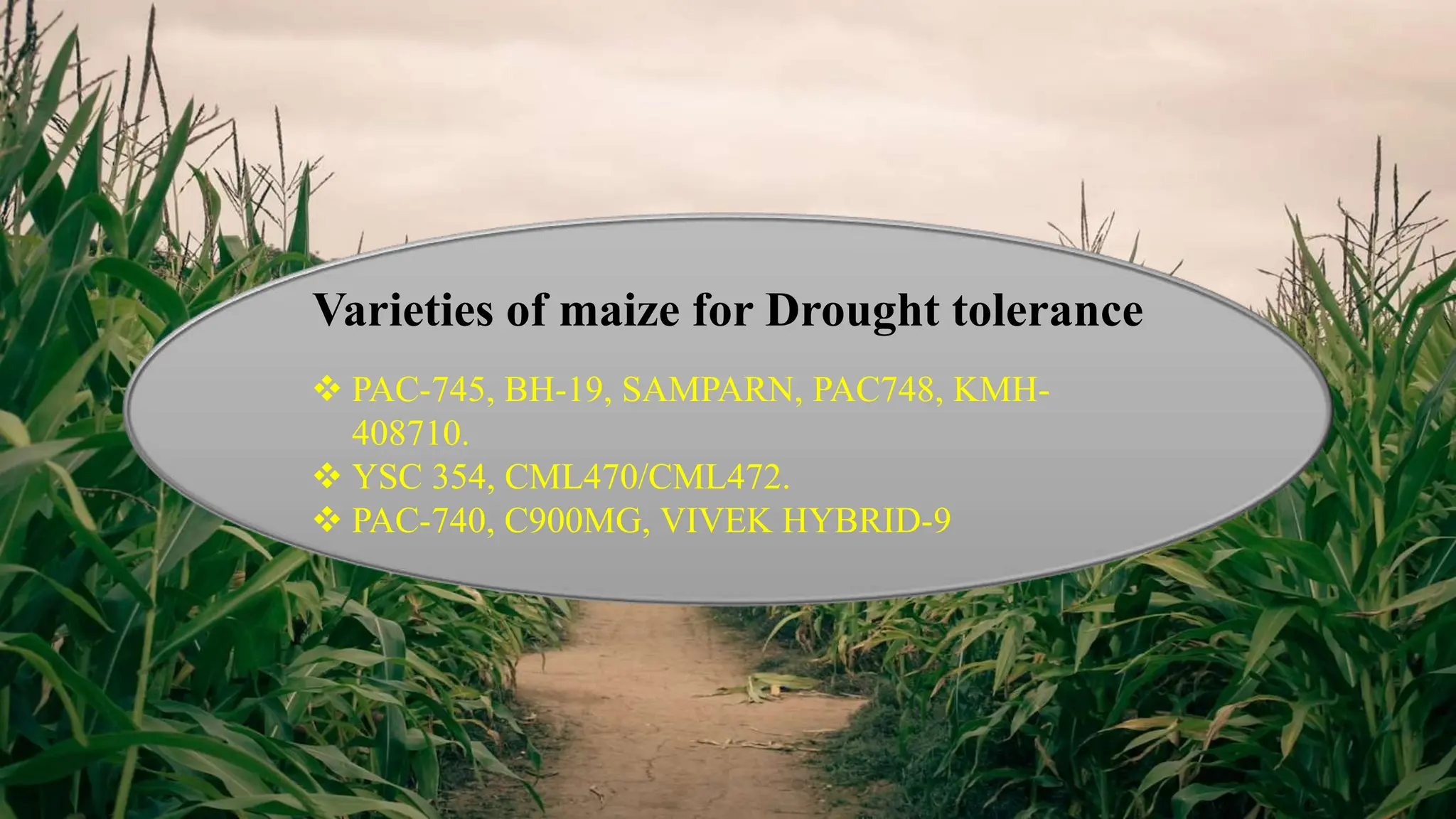 Varieties of maize for Drought tolerance

❖ PAC-745, BH-19, SAMPARN, PAC748, KMH-408710.
❖ YSC 354, CML470/CML472.
❖ PAC-740, C900MG, VIVEK HYBRID-9